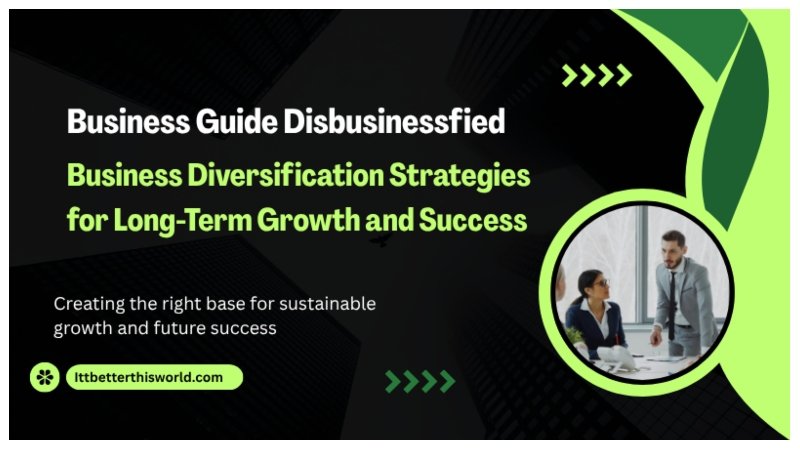 Business Guide Disbusinessfied

Business Diversification Strategies for Long-Term Growth and Success

Creating the right base for sustainable growth and future success

Ittbetterthisworld.com